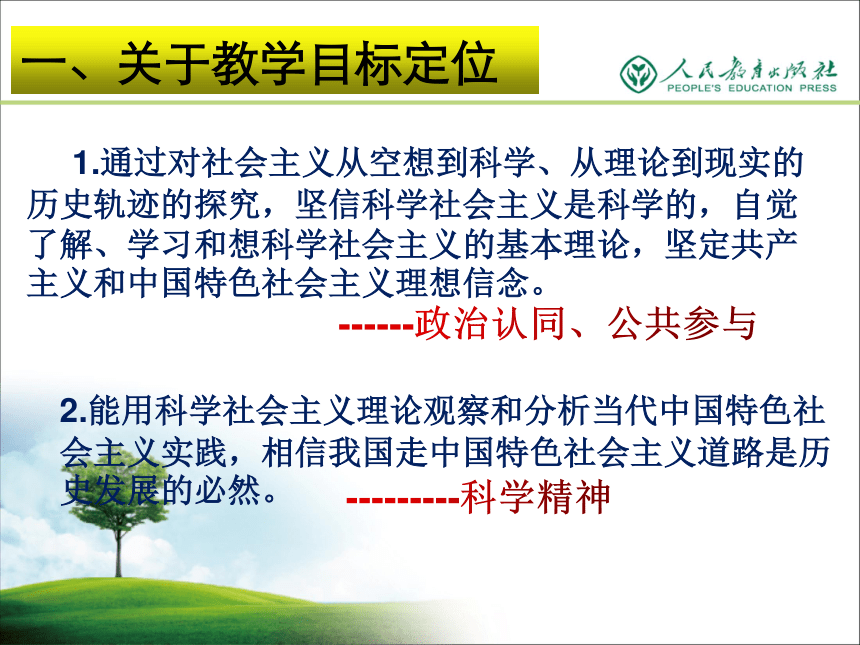 一、关于教学目标定位

人民教育出版社
PEOPLE'S EDUCATION PRESS

1.通过对社会主义从空想到科学、从理论到现实的历史轨迹的探究，坚信科学社会主义是科学的，自觉了解、学习和想科学社会主义的基本理论，坚定共产主义和中国特色社会主义理想信念。

------政治认同、公共参与

2.能用科学社会主义理论观察和分析当代中国特色社会主义实践，相信我国走中国特色社会主义道路是历史发展的必然。 ---------科学精神